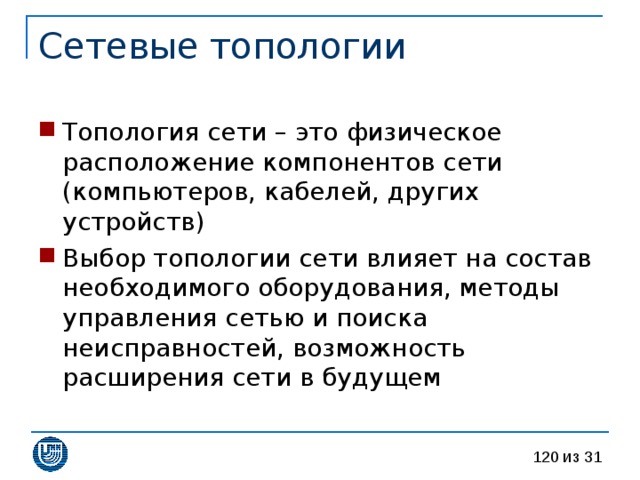 Сетевые топологии

Топология сети – это физическое расположение компонентов сети (компьютеров, кабелей, других устройств)

Выбор топологии сети влияет на состав необходимого оборудования, методы управления сетью и поиска неисправностей, возможность расширения сети в будущем

120 из 31